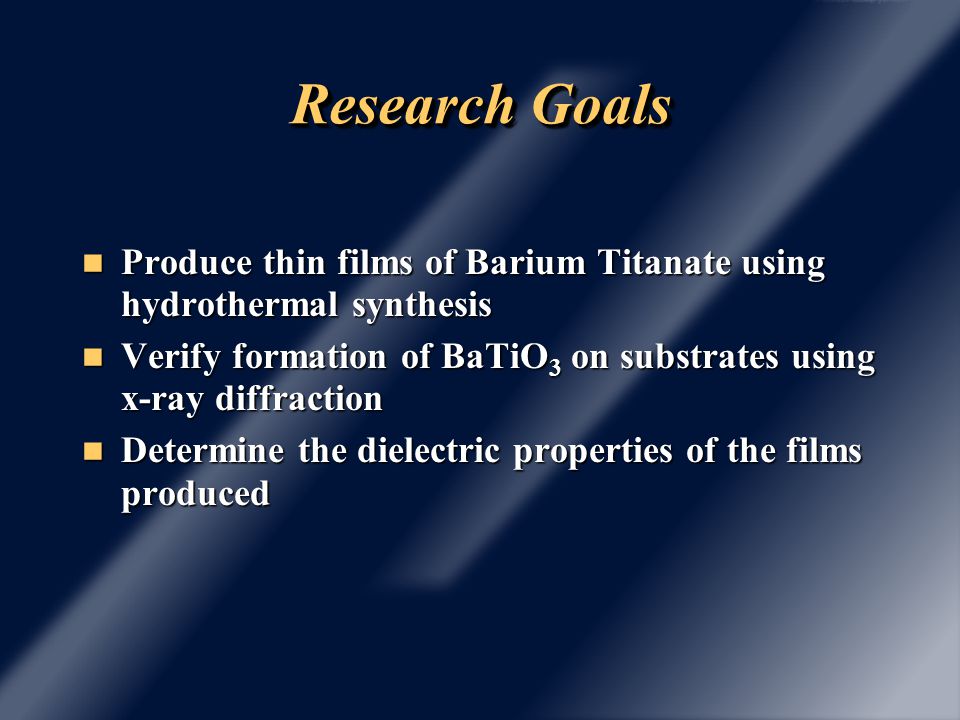 Research Goals

- Produce thin films of Barium Titanate using hydrothermal synthesis
- Verify formation of $BaTiO_3$ on substrates using x-ray diffraction
- Determine the dielectric properties of the films produced